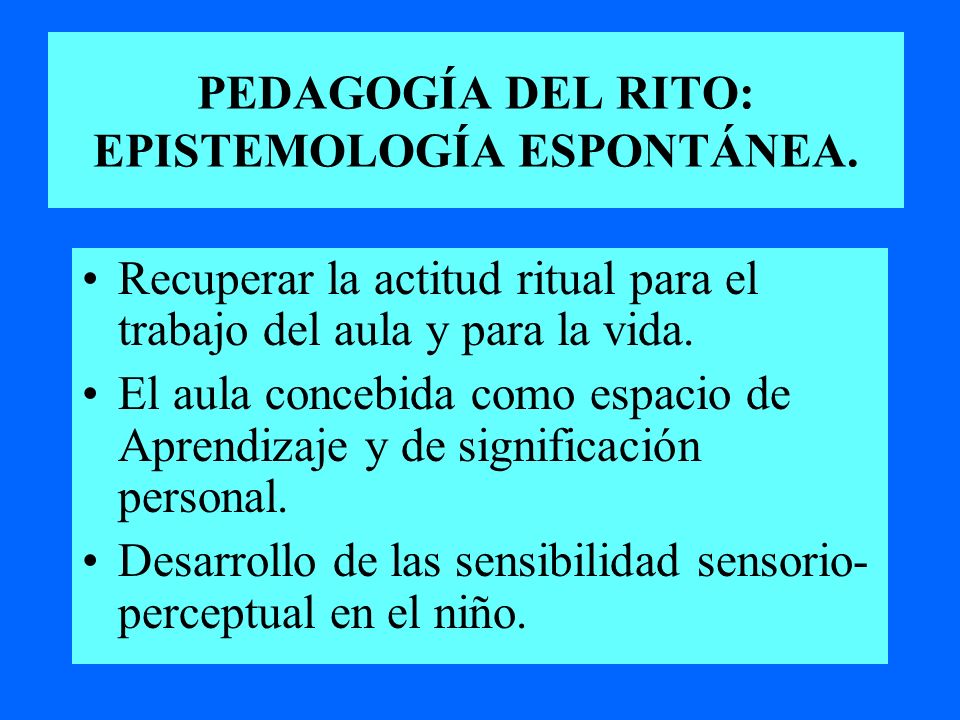 PEDAGOGÍA DEL RITO: EPISTEMOLOGÍA ESPONTÁNEA.

• Recuperar la actitud ritual para el trabajo del aula y para la vida.
• El aula concebida como espacio de Aprendizaje y de significación personal.
• Desarrollo de las sensibilidad sensorio-perceptual en el niño.